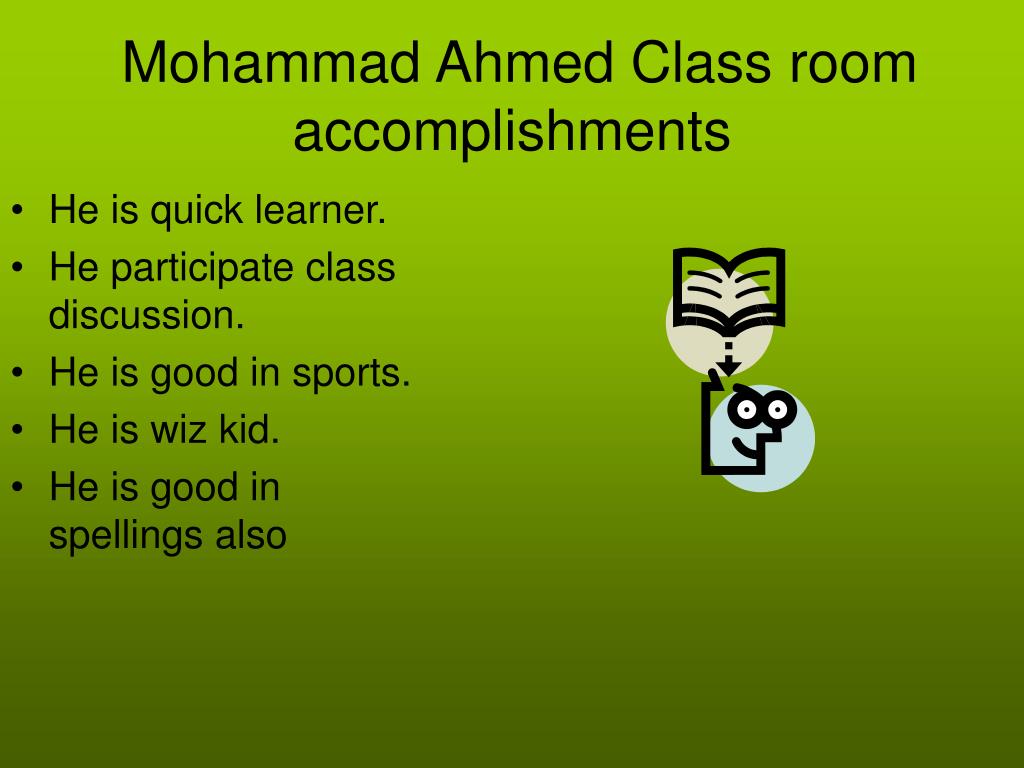 Mohammad Ahmed Class room accomplishments

• He is quick learner.
• He participate class discussion.
• He is good in sports.
• He is wiz kid.
• He is good in spellings also